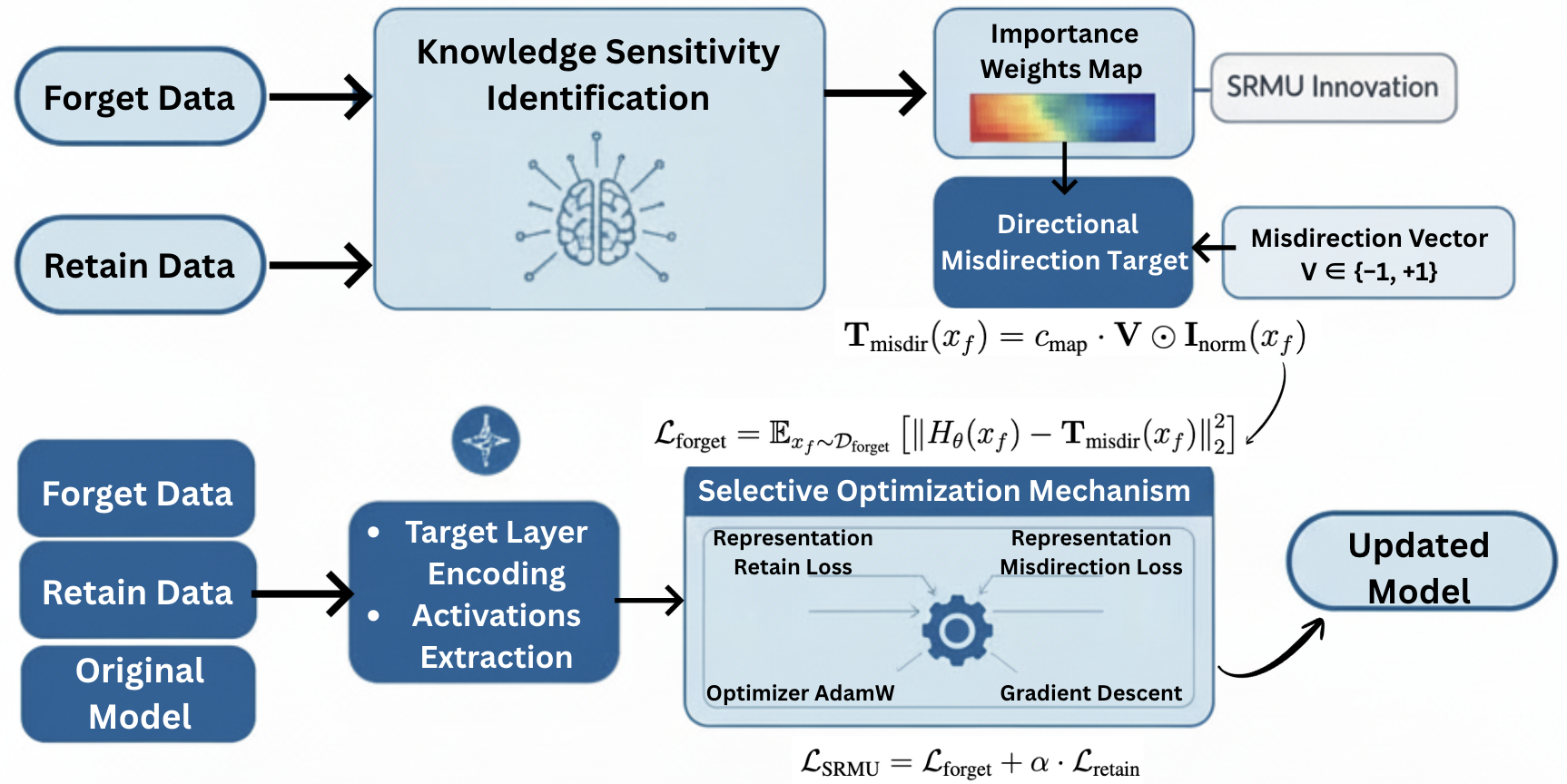 Forget Data

Retain Data

Knowledge Sensitivity Identification

Importance Weights Map

SRMU Innovation

Directional Misdirection Target

Misdirection Vector V ∈ {−1, +1}

$\mathbf{T}_{\text{misdir}}(x_f) = c_{\text{map}} \cdot \mathbf{V} \odot \mathbf{I}_{\text{norm}}(x_f)$

$\mathcal{L}_{\text{forget}} = \mathbb{E}_{x_f \sim \mathcal{D}_{\text{forget}}} \left[ \| H_\theta(x_f) - \mathbf{T}_{\text{misdir}}(x_f) \|_2^2 \right]$

Forget Data

Retain Data

Original Model

• Target Layer Encoding
• Activations Extraction

Selective Optimization Mechanism

Representation Retain Loss

Representation Misdirection Loss

Optimizer AdamW

Gradient Descent

Updated Model

$\mathcal{L}_{\text{SRMU}} = \mathcal{L}_{\text{forget}} + \alpha \cdot \mathcal{L}_{\text{retain}}$